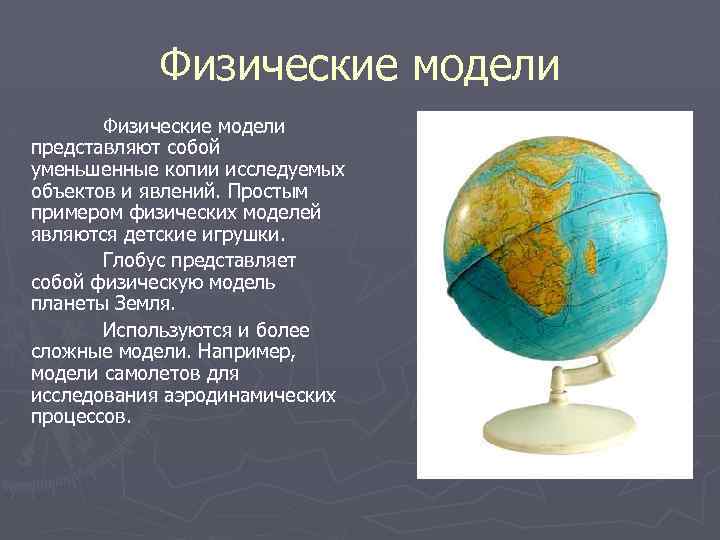 Физические модели

Физические модели представляют собой уменьшенные копии исследуемых объектов и явлений. Простым примером физических моделей являются детские игрушки.

Глобус представляет собой физическую модель планеты Земля.

Используются и более сложные модели. Например, модели самолетов для исследования аэродинамических процессов.